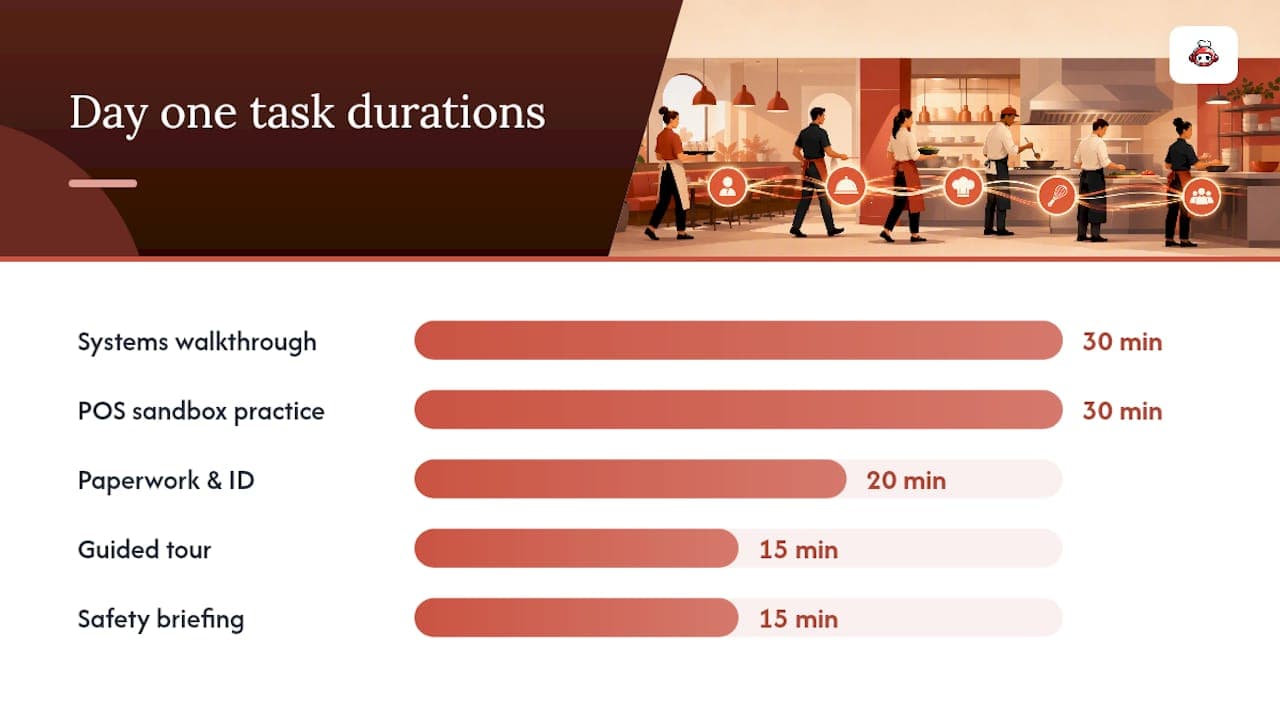 Day one task durations

Systems walkthrough 30 min

POS sandbox practice 30 min

Paperwork & ID 20 min

Guided tour 15 min

Safety briefing 15 min